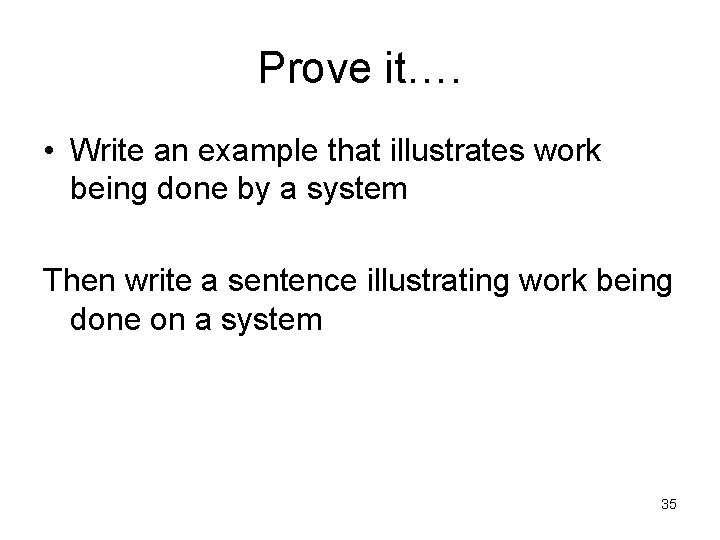 Prove it….

• Write an example that illustrates work being done by a system

Then write a sentence illustrating work being done on a system

35